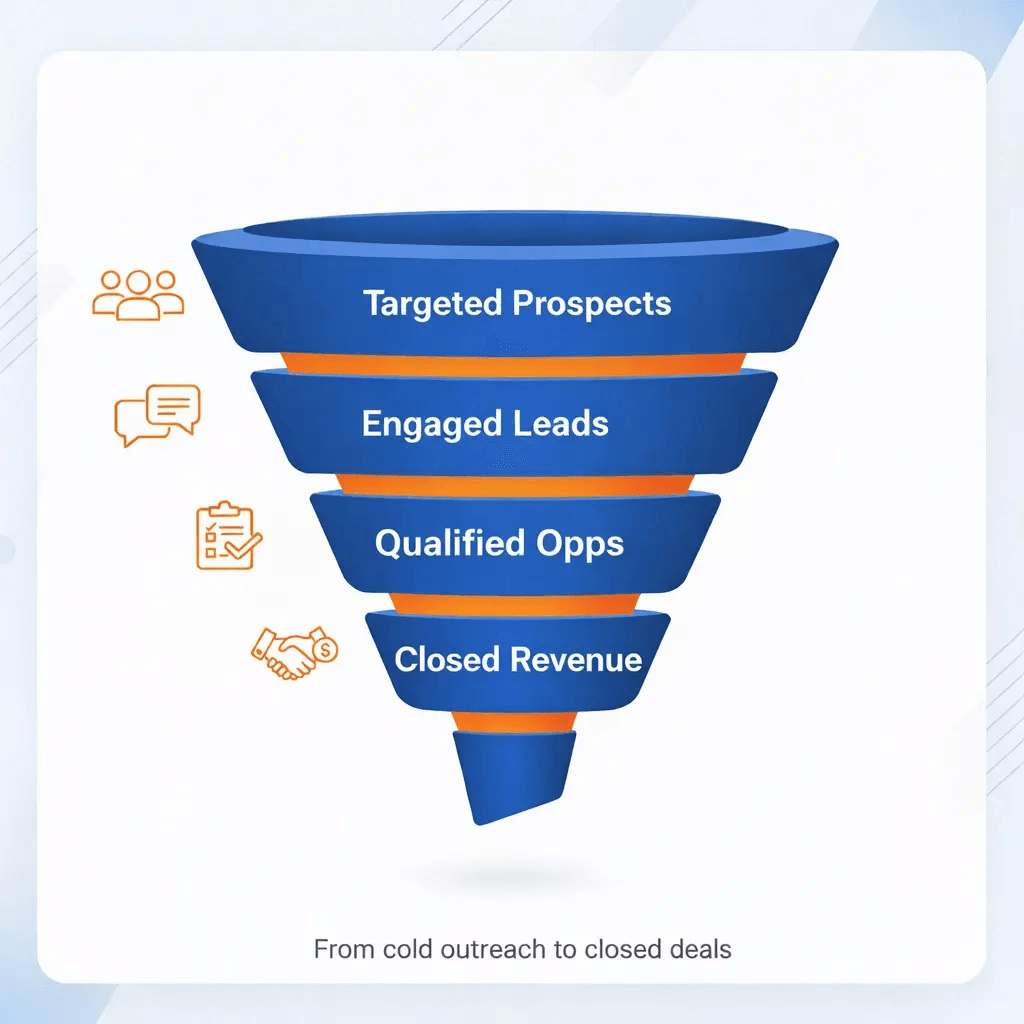 Targeted Prospects

Engaged Leads

Qualified Opps

Closed Revenue

From cold outreach to closed deals